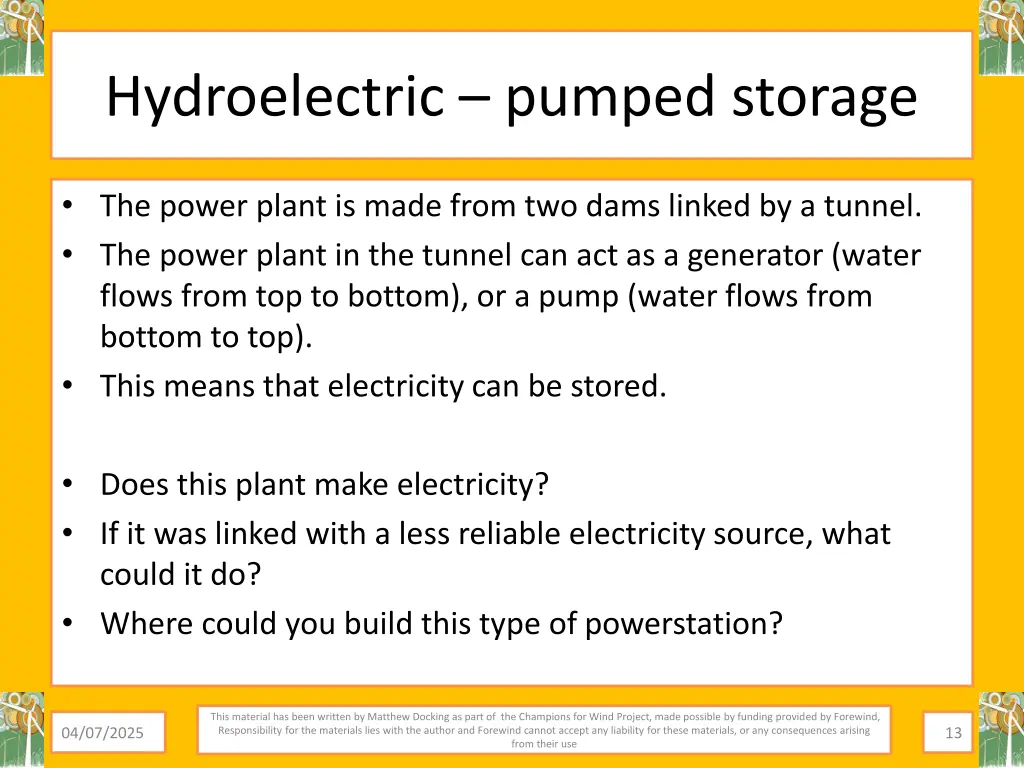 Hydroelectric – pumped storage

• The power plant is made from two dams linked by a tunnel.
• The power plant in the tunnel can act as a generator (water flows from top to bottom), or a pump (water flows from bottom to top).
• This means that electricity can be stored.

• Does this plant make electricity?
• If it was linked with a less reliable electricity source, what could it do?
• Where could you build this type of powerstation?

04/07/2025

This material has been written by Matthew Docking as part of the Champions for Wind Project, made possible by funding provided by Forewind, Responsibility for the materials lies with the author and Forewind cannot accept any liability for these materials, or any consequences arising from their use

13